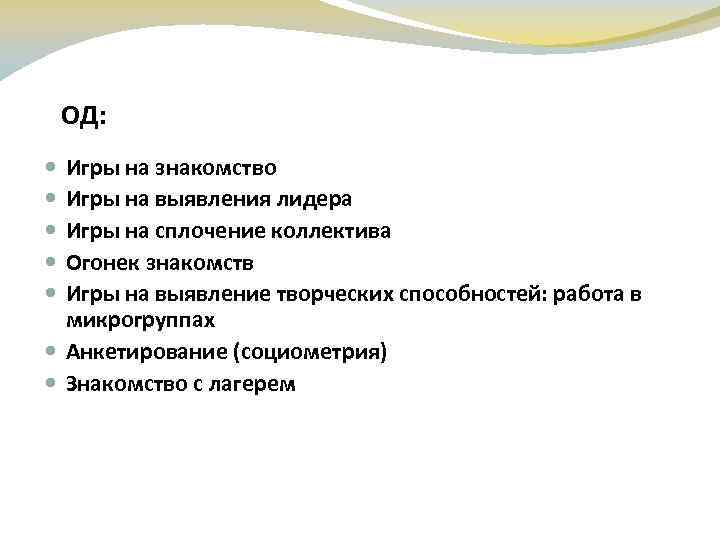 ОД:

- Игры на знакомство
- Игры на выявления лидера
- Игры на сплочение коллектива
- Огонек знакомств
- Игры на выявление творческих способностей: работа в микрогруппах
- Анкетирование (социометрия)
- Знакомство с лагерем